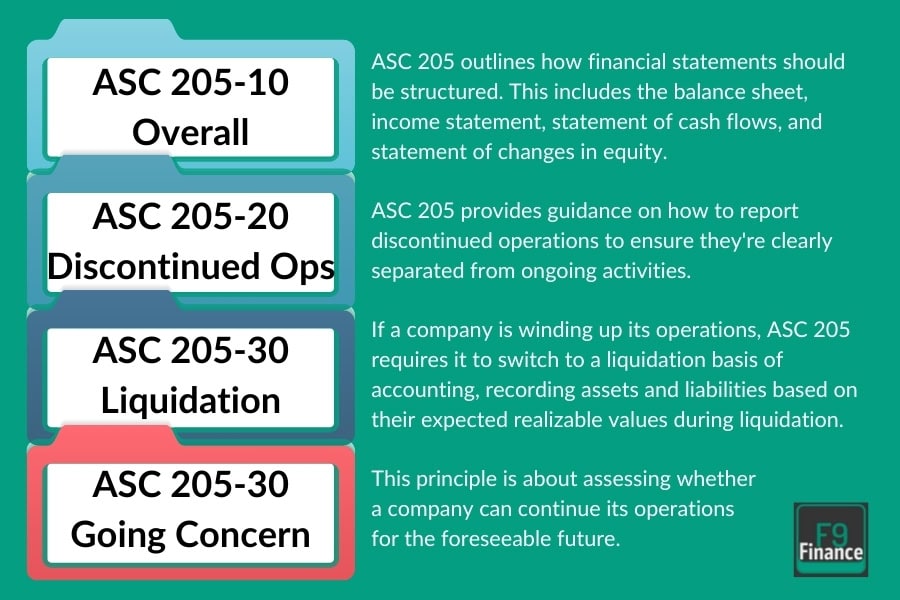 ASC 205-10
Overall

ASC 205 outlines how financial statements should be structured. This includes the balance sheet, income statement, statement of cash flows, and statement of changes in equity.

ASC 205-20
Discontinued Ops

ASC 205 provides guidance on how to report discontinued operations to ensure they're clearly separated from ongoing activities.

ASC 205-30
Liquidation

If a company is winding up its operations, ASC 205 requires it to switch to a liquidation basis of accounting, recording assets and liabilities based on their expected realizable values during liquidation.

ASC 205-30
Going Concern

This principle is about assessing whether a company can continue its operations for the foreseeable future.

F9
Finance